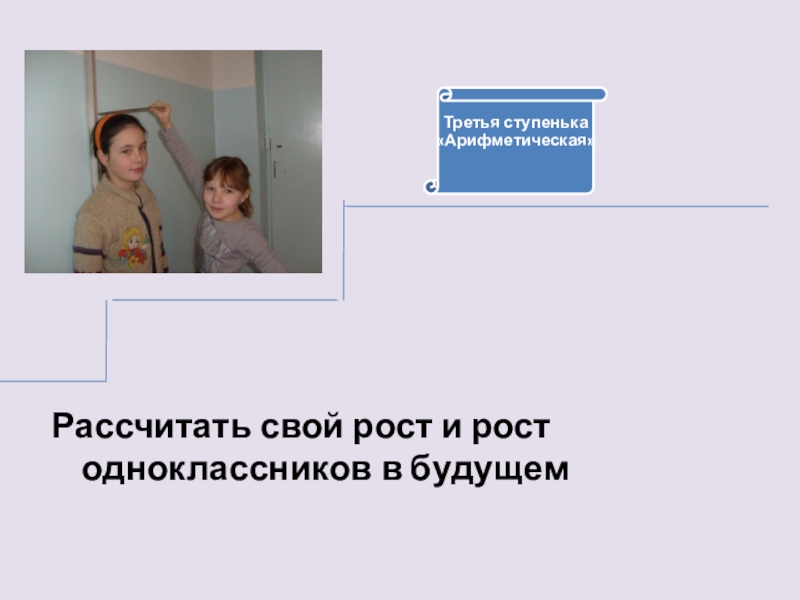 Третья ступенька «Арифметическая»

Рассчитать свой рост и рост одноклассников в будущем